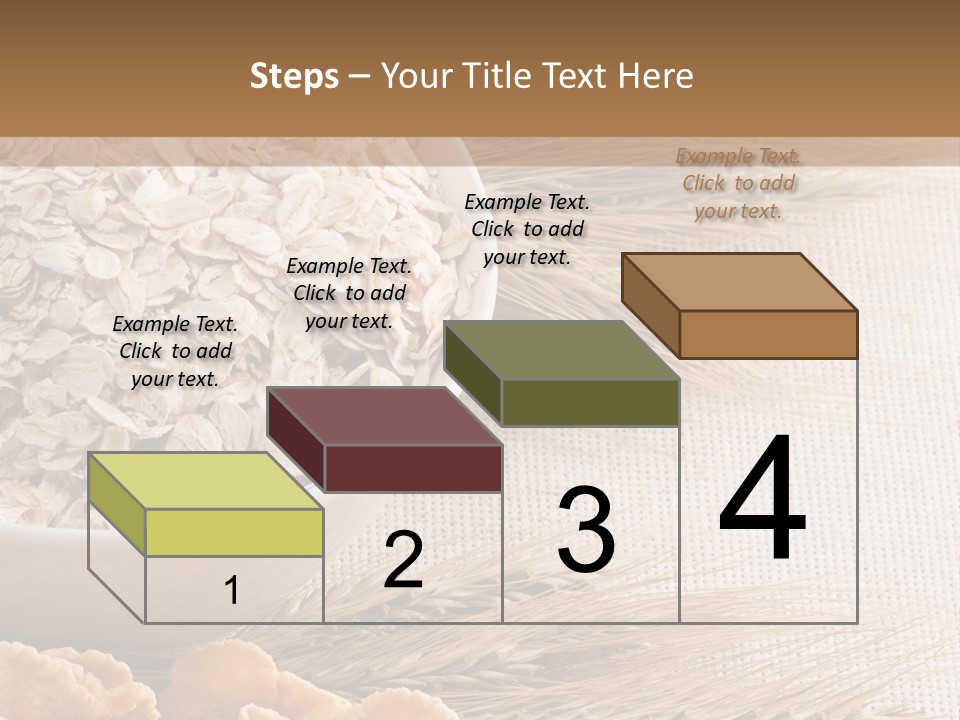 Steps – Your Title Text Here

Example Text. Click to add your text.

Example Text. Click to add your text.

Example Text. Click to add your text.

Example Text. Click to add your text.

1

2

3

4